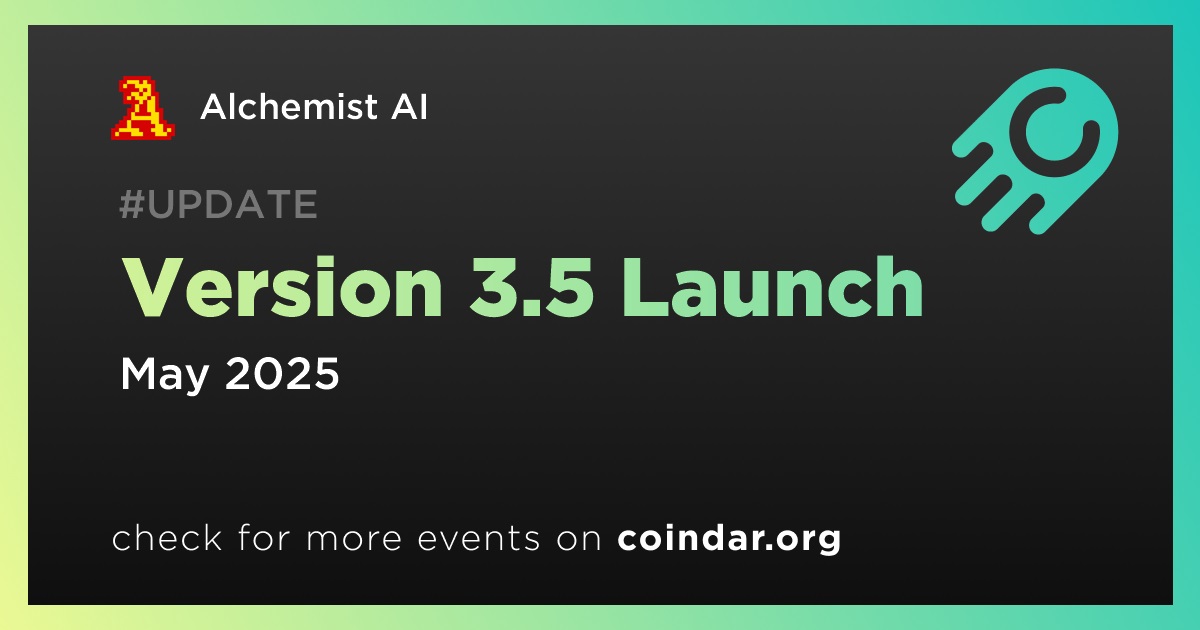 Alchemist AI

#UPDATE

Version 3.5 Launch

May 2025

check for more events on coindar.org